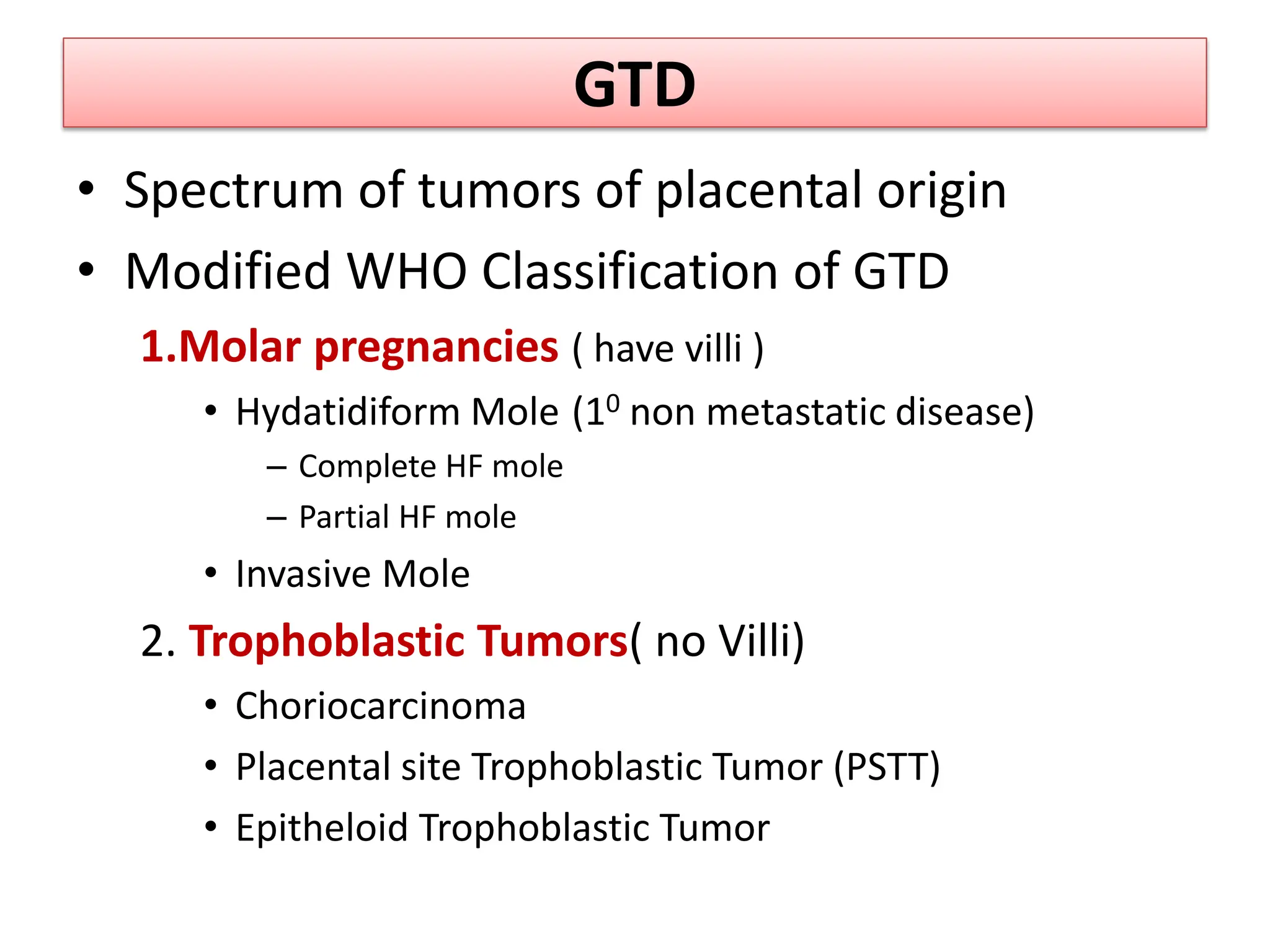 GTD

• Spectrum of tumors of placental origin
• Modified WHO Classification of GTD

1.Molar pregnancies ( have villi )

• Hydatidiform Mole ($1^0$ non metastatic disease)
– Complete HF mole
– Partial HF mole
• Invasive Mole

2. Trophoblastic Tumors( no Villi)

• Choriocarcinoma
• Placental site Trophoblastic Tumor (PSTT)
• Epitheloid Trophoblastic Tumor